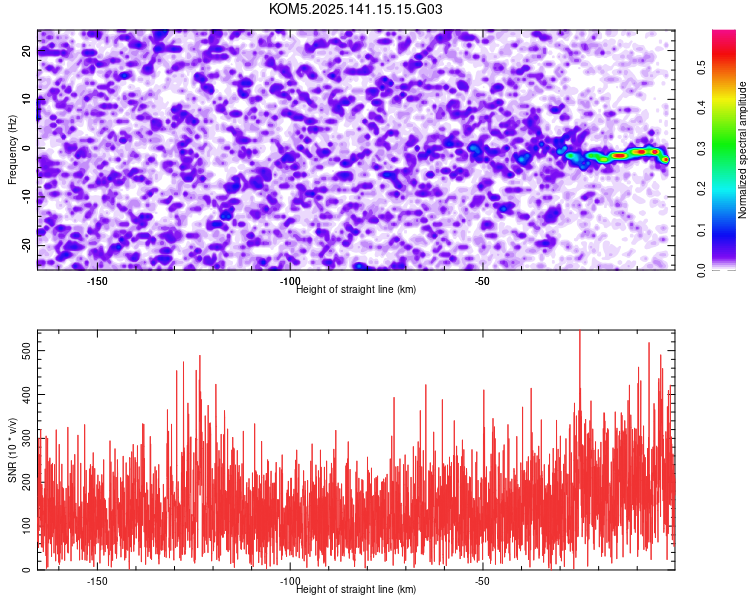 KOM5.2025.141.15.15.G03

Frequency (Hz)

20
10
0
-10
-20

-150
-100
-50
Height of straight line (km)

Normalized spectral amplitude
0.0
0.1
0.2
0.3
0.4
0.5

SNR (10 * v/v)

500
400
300
200
100
0

-150
-100
-50
Height of straight line (km)